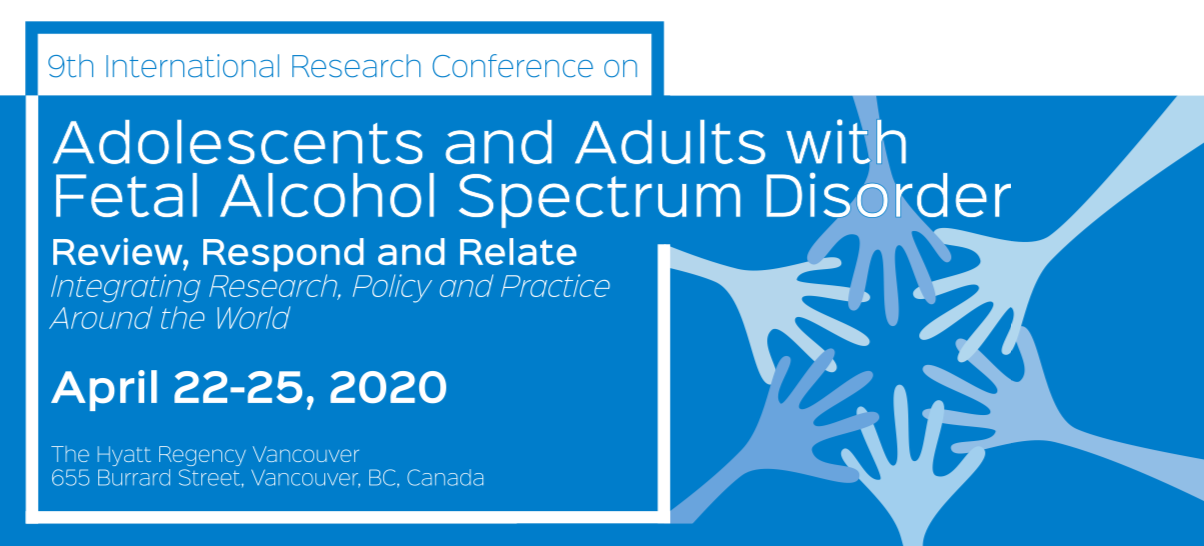 9th International Research Conference on

Adolescents and Adults with Fetal Alcohol Spectrum Disorder

Review, Respond and Relate

Integrating Research, Policy and Practice Around the World

April 22-25, 2020

The Hyatt Regency Vancouver
655 Burrard Street, Vancouver, BC, Canada